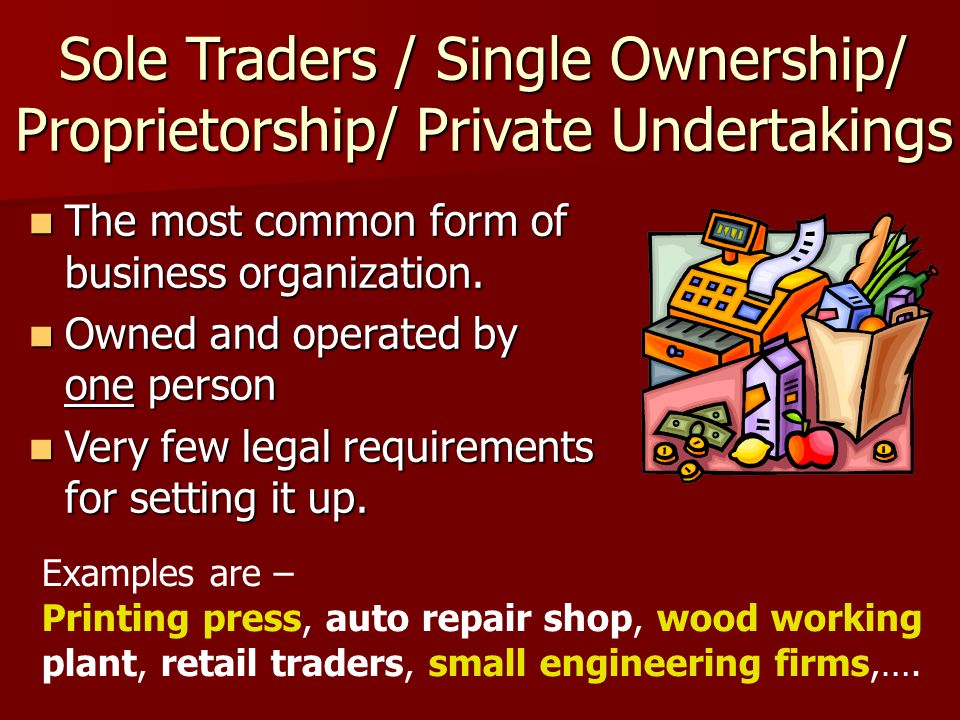 Sole Traders / Single Ownership/ Proprietorship/ Private Undertakings

- The most common form of business organization.
- Owned and operated by one person
- Very few legal requirements for setting it up.

Examples are –
Printing press, auto repair shop, wood working plant, retail traders, small engineering firms,….